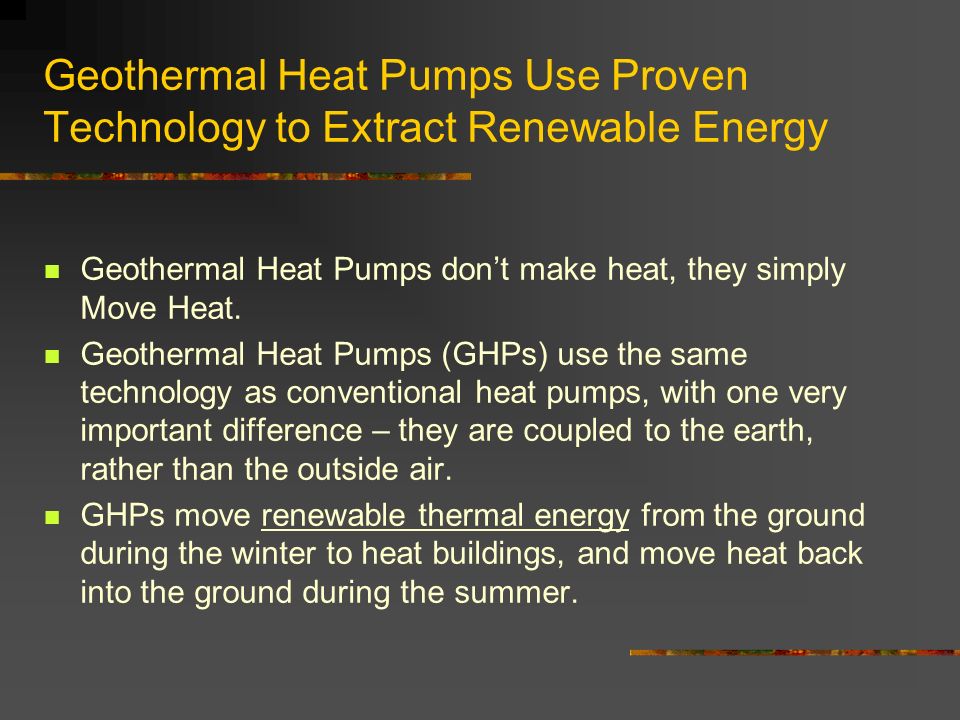 Geothermal Heat Pumps Use Proven Technology to Extract Renewable Energy

- Geothermal Heat Pumps don't make heat, they simply Move Heat.
- Geothermal Heat Pumps (GHPs) use the same technology as conventional heat pumps, with one very important difference – they are coupled to the earth, rather than the outside air.
- GHPs move renewable thermal energy from the ground during the winter to heat buildings, and move heat back into the ground during the summer.